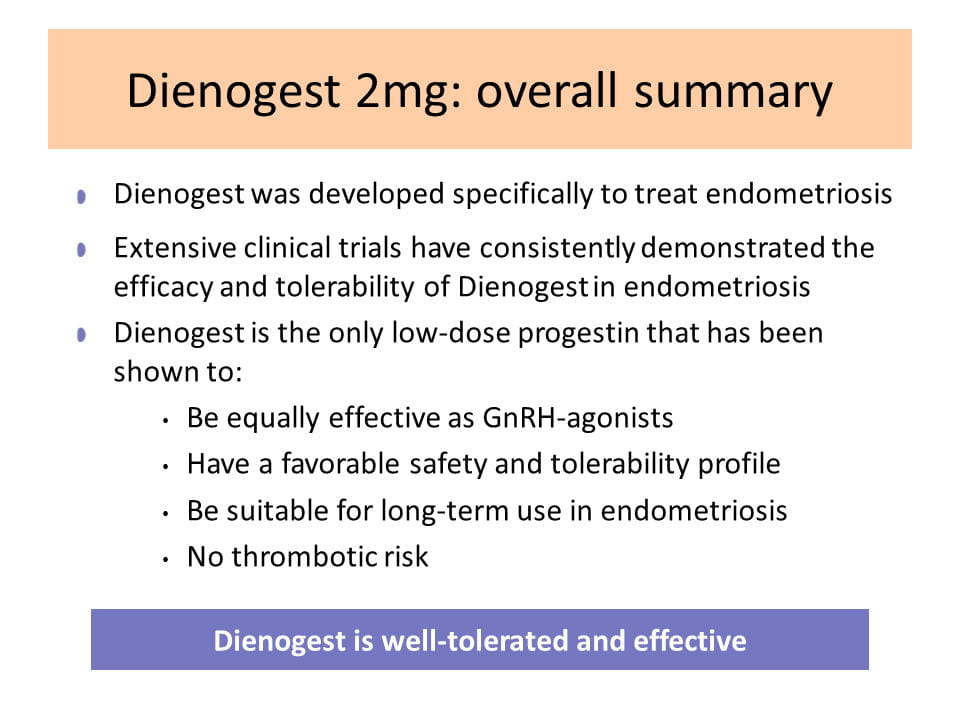 Dienogest 2mg: overall summary

- Dienogest was developed specifically to treat endometriosis
- Extensive clinical trials have consistently demonstrated the efficacy and tolerability of Dienogest in endometriosis
- Dienogest is the only low-dose progestin that has been shown to:
  - Be equally effective as GnRH-agonists
  - Have a favorable safety and tolerability profile
  - Be suitable for long-term use in endometriosis
  - No thrombotic risk

Dienogest is well-tolerated and effective